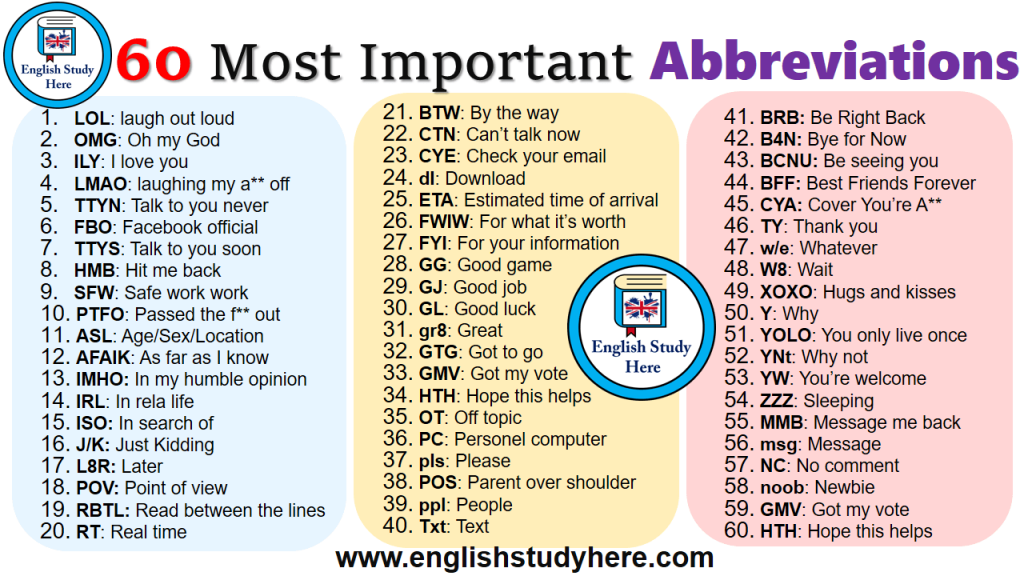 English Study Here

60 Most Important Abbreviations

1. LOL: laugh out loud
2. OMG: Oh my God
3. ILY: I love you
4. LMAO: laughing my a** off
5. TTYN: Talk to you never
6. FBO: Facebook official
7. TTYS: Talk to you soon
8. HMB: Hit me back
9. SFW: Safe work work
10. PTFO: Passed the f** out
11. ASL: Age/Sex/Location
12. AFAIK: As far as I know
13. IMHO: In my humble opinion
14. IRL: In rela life
15. ISO: In search of
16. J/K: Just Kidding
17. L8R: Later
18. POV: Point of view
19. RBTL: Read between the lines
20. RT: Real time

21. BTW: By the way
22. CTN: Can't talk now
23. CYE: Check your email
24. dl: Download
25. ETA: Estimated time of arrival
26. FWIW: For what it's worth
27. FYI: For your information
28. GG: Good game
29. GJ: Good job
30. GL: Good luck
31. gr8: Great
32. GTG: Got to go
33. GMV: Got my vote
34. HTH: Hope this helps
35. OT: Off topic
36. PC: Personel computer
37. pls: Please
38. POS: Parent over shoulder
39. ppl: People
40. Txt: Text

English Study Here

41. BRB: Be Right Back
42. B4N: Bye for Now
43. BCNU: Be seeing you
44. BFF: Best Friends Forever
45. CYA: Cover You're A**
46. TY: Thank you
47. w/e: Whatever
48. W8: Wait
49. XOXO: Hugs and kisses
50. Y: Why
51. YOLO: You only live once
52. YNt: Why not
53. YW: You're welcome
54. ZZZ: Sleeping
55. MMB: Message me back
56. msg: Message
57. NC: No comment
58. noob: Newbie
59. GMV: Got my vote
60. HTH: Hope this helps

www.englishstudyhere.com